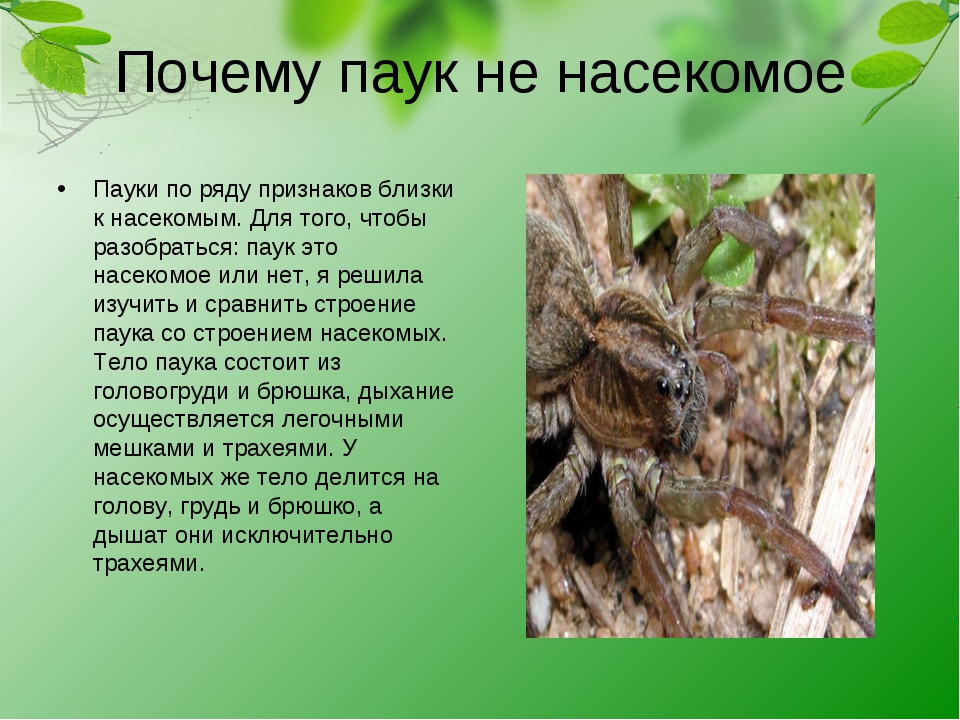 Почему паук не насекомое

• Пауки по ряду признаков близки к насекомым. Для того, чтобы разобраться: паук это насекомое или нет, я решила изучить и сравнить строение паука со строением насекомых. Тело паука состоит из головогруди и брюшка, дыхание осуществляется легочными мешками и трахеями. У насекомых же тело делится на голову, грудь и брюшко, а дышат они исключительно трахеями.